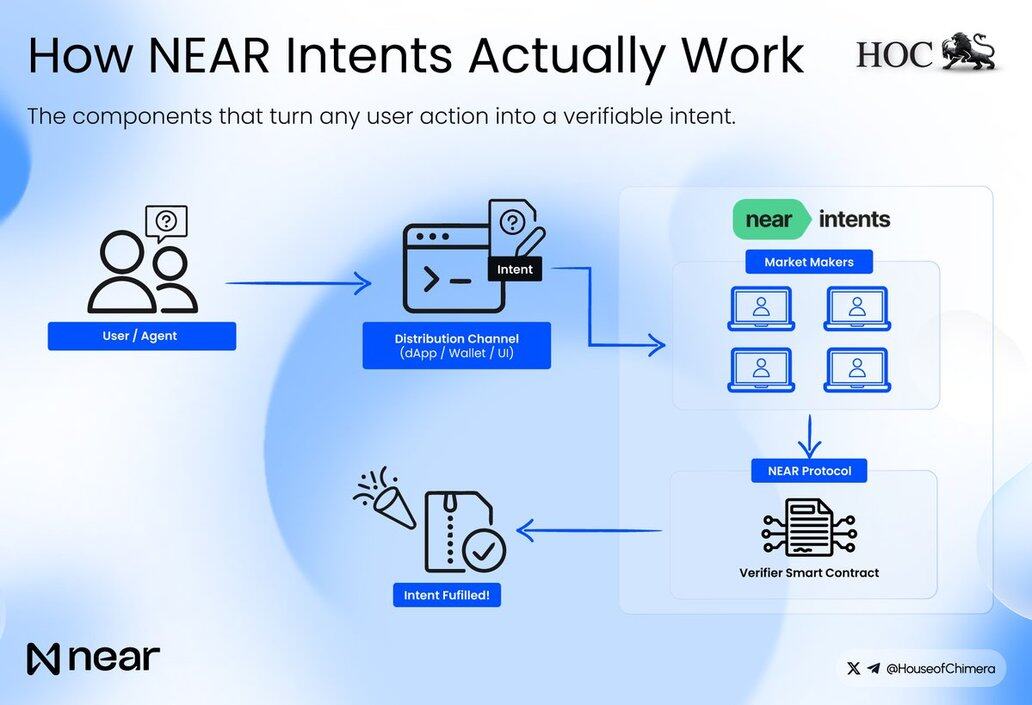 How NEAR Intents Actually Work

HOC

The components that turn any user action into a verifiable intent.

User / Agent

Intent

Distribution Channel (dApp / Wallet / UI)

near intents

Market Makers

NEAR Protocol

Verifier Smart Contract

Intent Fufilled!

near

@HouseofChimera